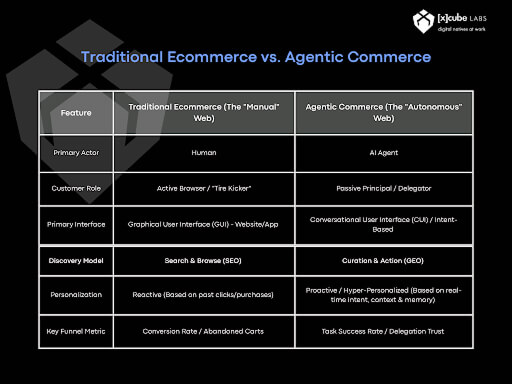 [x]cube LABS
digital natives at work

Traditional Ecommerce vs. Agentic Commerce

| Feature | Traditional Ecommerce (The "Manual" Web) | Agentic Commerce (The "Autonomous" Web) |
|---|---|---|
| Primary Actor | Human | AI Agent |
| Customer Role | Active Browser / "Tire Kicker" | Passive Principal / Delegator |
| Primary Interface | Graphical User Interface (GUI) - Website/App | Conversational User Interface (CUI) / Intent-Based |
| Discovery Model | Search & Browse (SEO) | Curation & Action (GEO) |
| Personalization | Reactive (Based on past clicks/purchases) | Proactive / Hyper-Personalized (Based on real-time intent, context & memory) |
| Key Funnel Metric | Conversion Rate / Abandoned Carts | Task Success Rate / Delegation Trust |